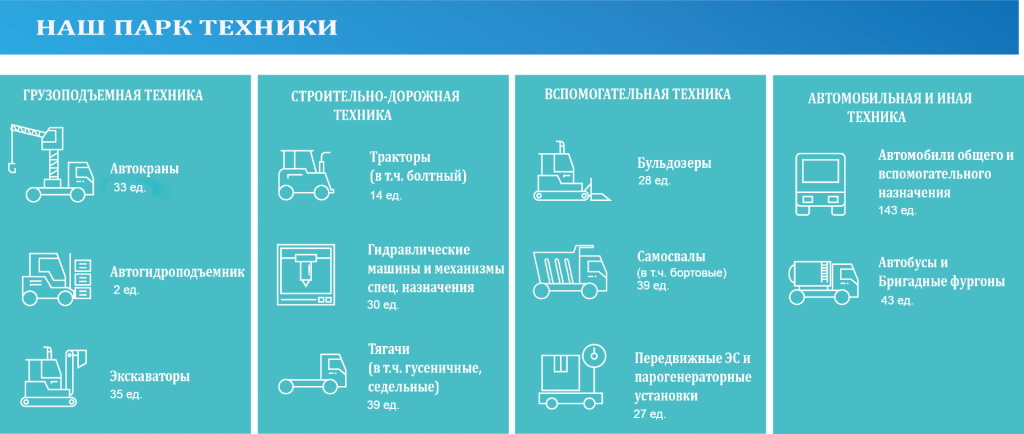 НАШ ПАРК ТЕХНИКИ

ГРУЗОПОДЪЕМНАЯ ТЕХНИКА

Автокраны
33 ед.

Автогидроподъемник
2 ед.

Экскаваторы
35 ед.

СТРОИТЕЛЬНО-ДОРОЖНАЯ ТЕХНИКА

Тракторы
(в т.ч. болтный)
14 ед.

Гидравлические машины и механизмы спец. назначения
30 ед.

Тягачи
(в т.ч. гусеничные, седельные)
39 ед.

ВСПОМОГАТЕЛЬНАЯ ТЕХНИКА

Бульдозеры
28 ед.

Самосвалы
(в т.ч. бортовые)
39 ед.

Передвижные ЭС и парогенераторные установки
27 ед.

АВТОМОБИЛЬНАЯ И ИНАЯ ТЕХНИКА

Автомобили общего и вспомогательного назначения
143 ед.

Автобусы и Бригадные фургоны
43 ед.